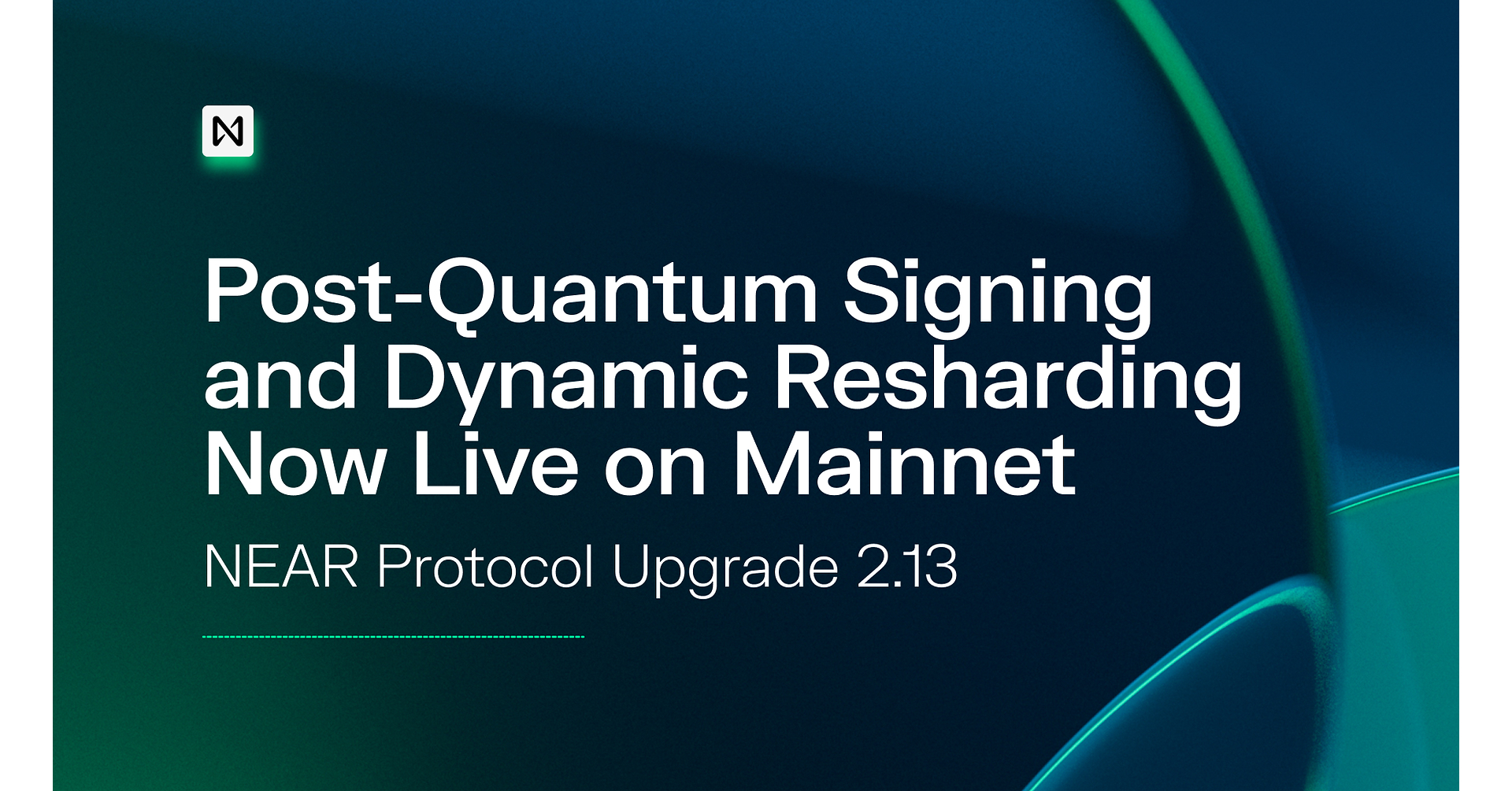 Post-Quantum Signing and Dynamic Resharding Now Live on Mainnet

NEAR Protocol Upgrade 2.13